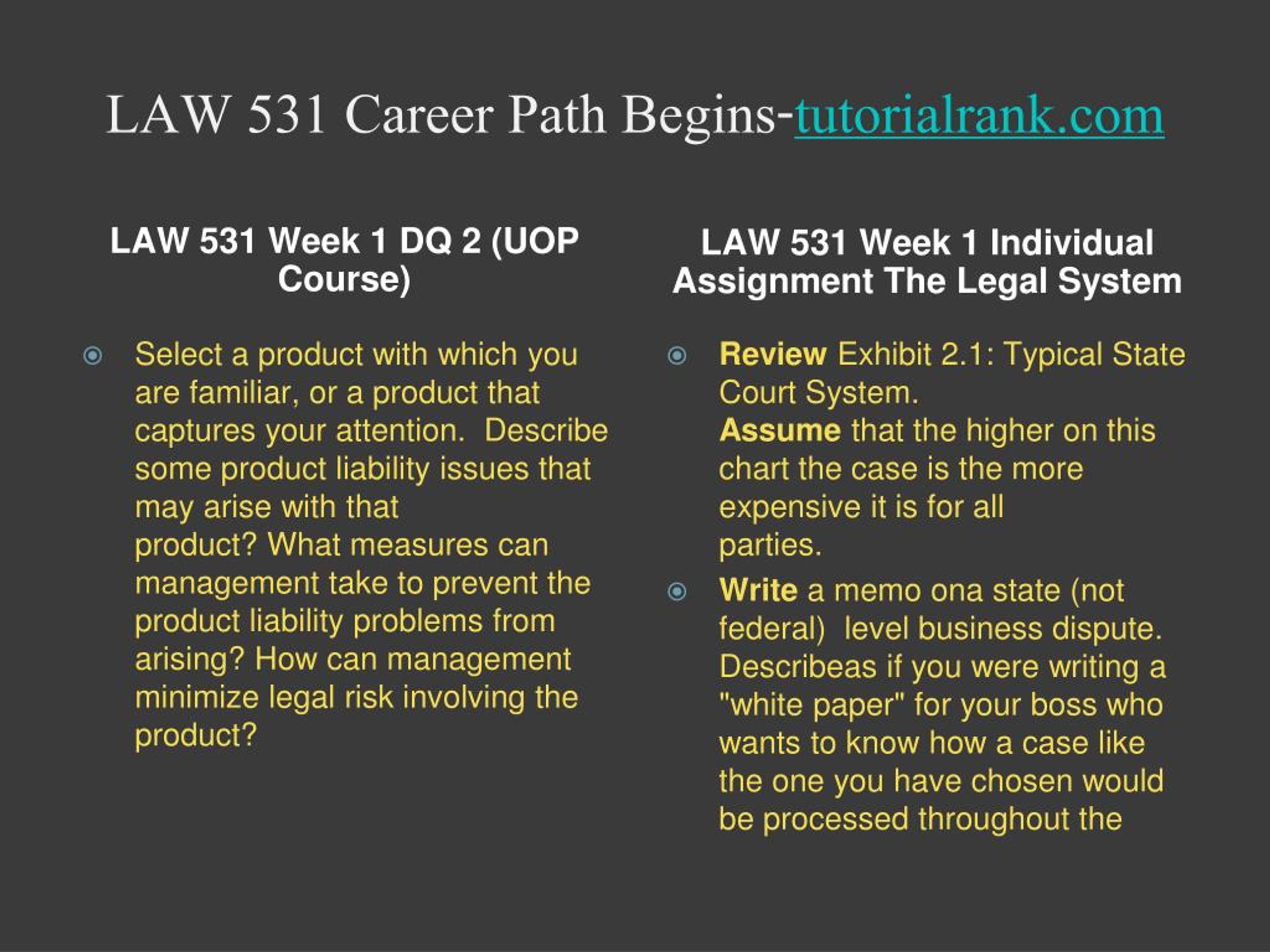 LAW 531 Career Path Begins-tutorialrank.com

LAW 531 Week 1 DQ 2 (UOP Course)

Select a product with which you are familiar, or a product that captures your attention. Describe some product liability issues that may arise with that product? What measures can management take to prevent the product liability problems from arising? How can management minimize legal risk involving the product?

LAW 531 Week 1 Individual Assignment The Legal System

Review Exhibit 2.1: Typical State Court System.
Assume that the higher on this chart the case is the more expensive it is for all parties.

Write a memo ona state (not federal) level business dispute. Describeas if you were writing a "white paper" for your boss who wants to know how a case like the one you have chosen would be processed throughout the